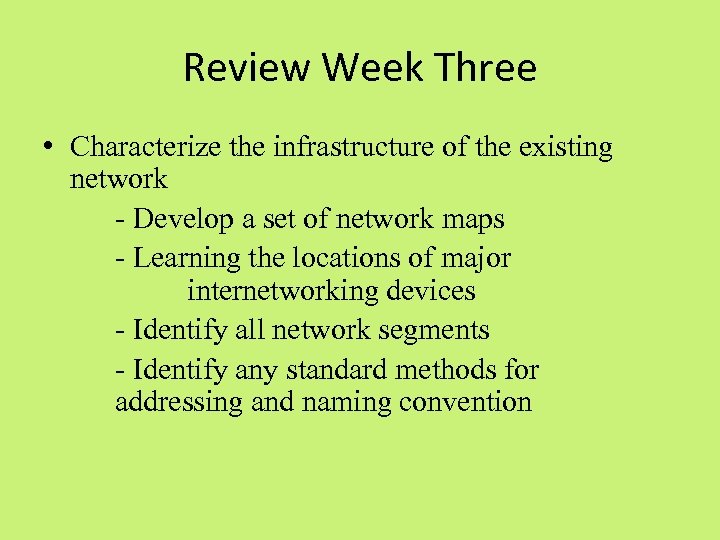 Review Week Three

• Characterize the infrastructure of the existing network

- Develop a set of network maps

- Learning the locations of major internetworking devices

- Identify all network segments

- Identify any standard methods for addressing and naming convention